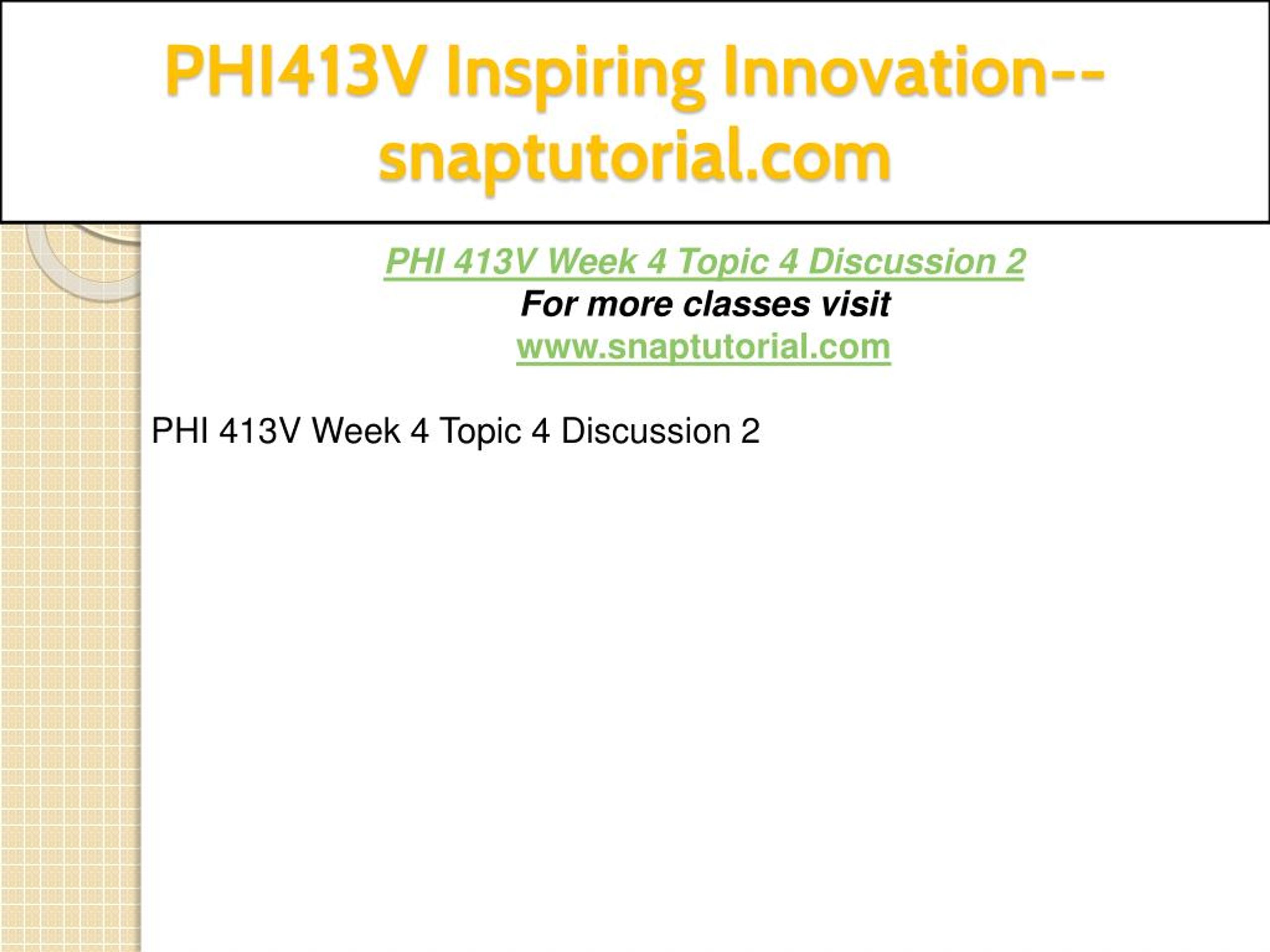 PHI413V Inspiring Innovation--snaptutorial.com

PHI 413V Week 4 Topic 4 Discussion 2
For more classes visit
www.snaptutorial.com

PHI 413V Week 4 Topic 4 Discussion 2